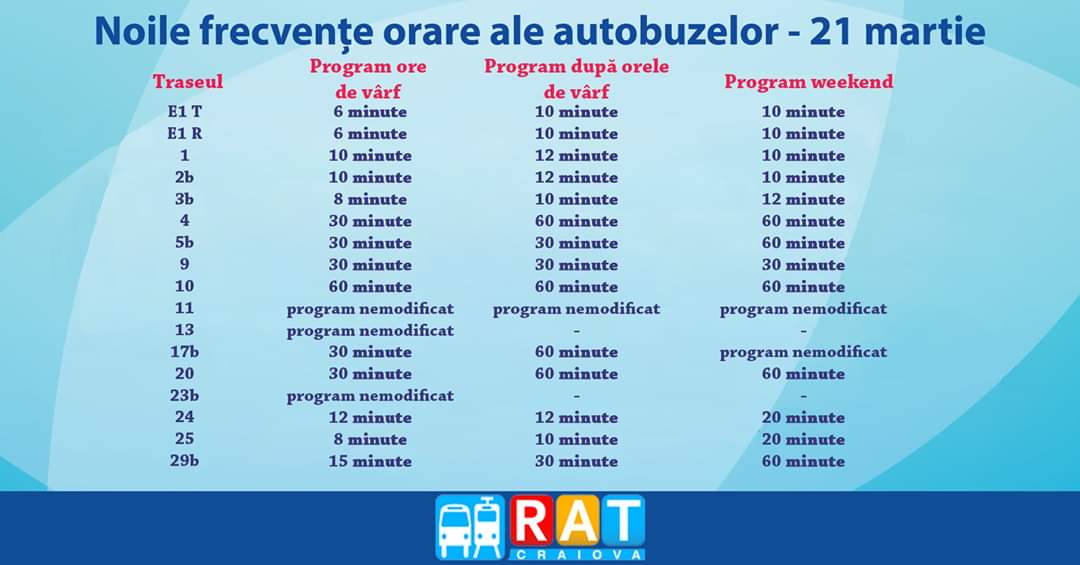 Noile frecvențe orare ale autobuzelor - 21 martie

| Traseul | Program ore de vârf | Program după orele de vârf | Program weekend |
|---|---|---|---|
| E1 T | 6 minute | 10 minute | 10 minute |
| E1 R | 6 minute | 10 minute | 10 minute |
| 1 | 10 minute | 12 minute | 10 minute |
| 2b | 10 minute | 12 minute | 10 minute |
| 3b | 8 minute | 10 minute | 12 minute |
| 4 | 30 minute | 60 minute | 60 minute |
| 5b | 30 minute | 30 minute | 60 minute |
| 9 | 30 minute | 30 minute | 30 minute |
| 10 | 60 minute | 60 minute | 60 minute |
| 11 | program nemodificat | program nemodificat | program nemodificat |
| 13 | program nemodificat | - | - |
| 17b | 30 minute | 60 minute | program nemodificat |
| 20 | 30 minute | 60 minute | 60 minute |
| 23b | program nemodificat | - | - |
| 24 | 12 minute | 12 minute | 20 minute |
| 25 | 8 minute | 10 minute | 20 minute |
| 29b | 15 minute | 30 minute | 60 minute |

RAT
CRAIOVA